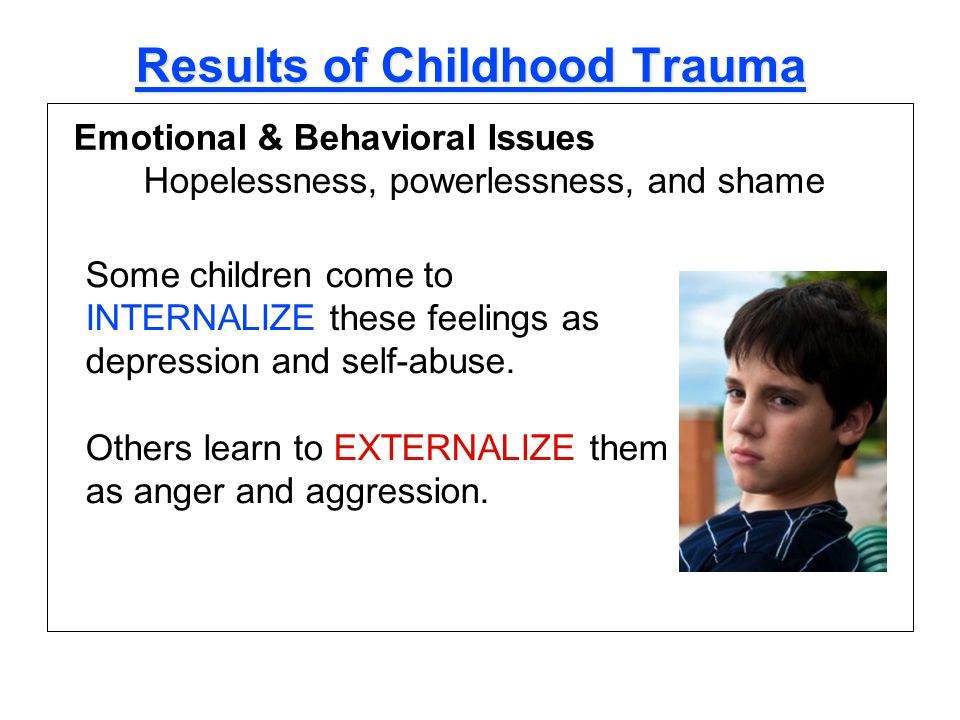 Results of Childhood Trauma

Emotional & Behavioral Issues
Hopelessness, powerlessness, and shame

Some children come to INTERNALIZE these feelings as depression and self-abuse.

Others learn to EXTERNALIZE them as anger and aggression.